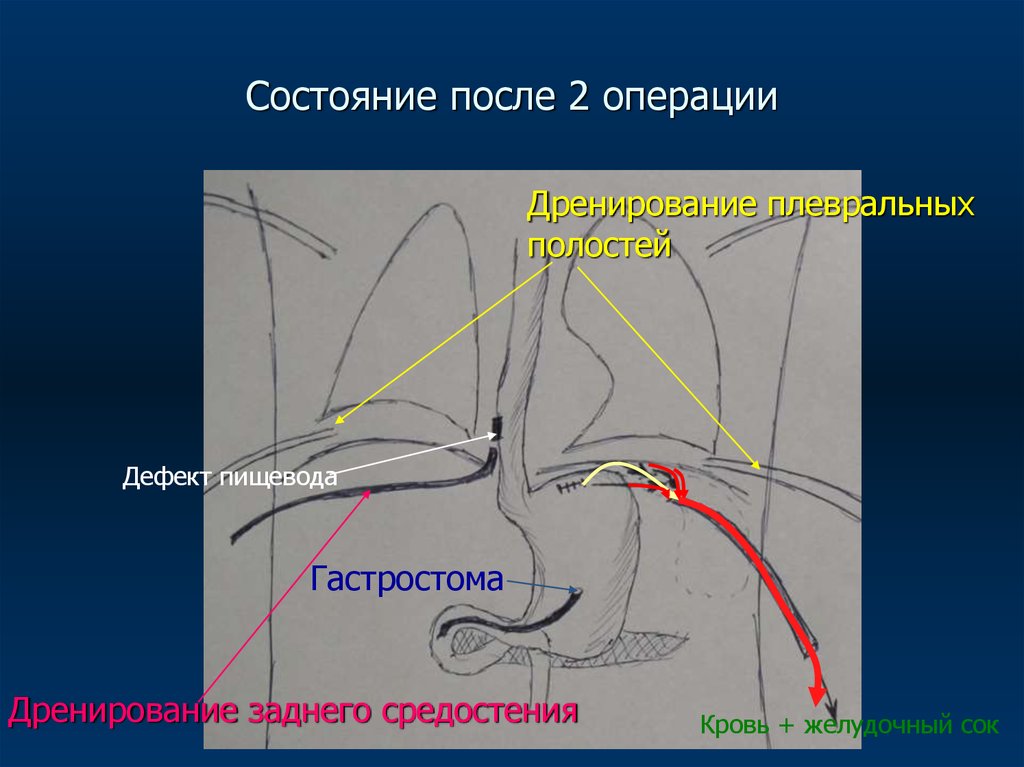 Состояние после 2 операции

Дренирование плевральных полостей

Дефект пищевода

Гастростома

Дренирование заднего средостения

Кровь + желудочный сок